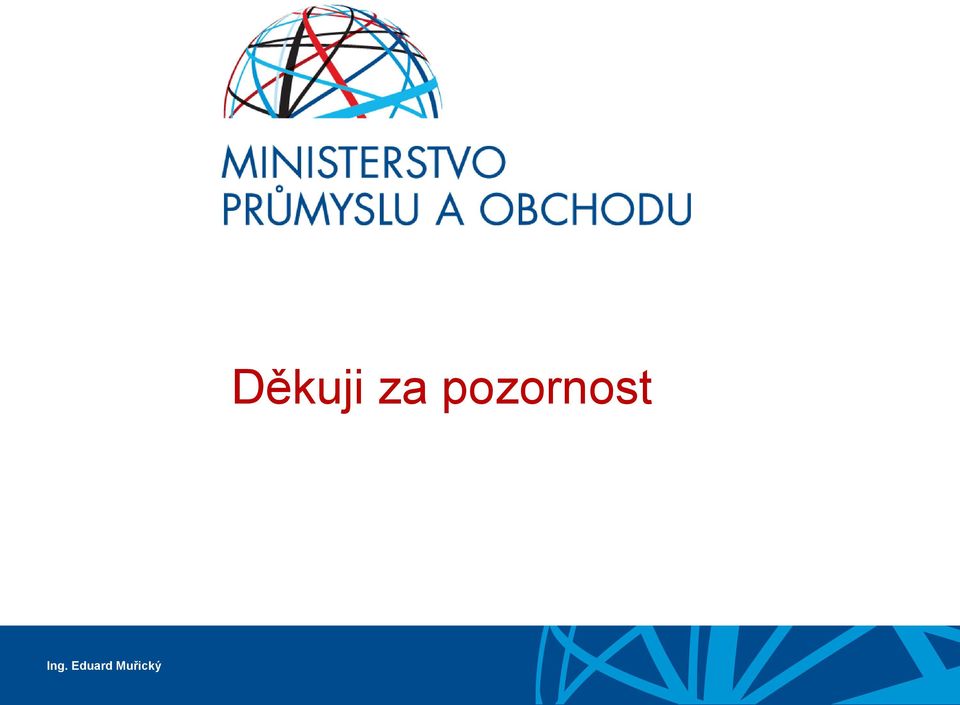 MINISTERSTVO
PRŮMYSLU A OBCHODU

Děkuji za pozornost

Ing. Eduard Muřický